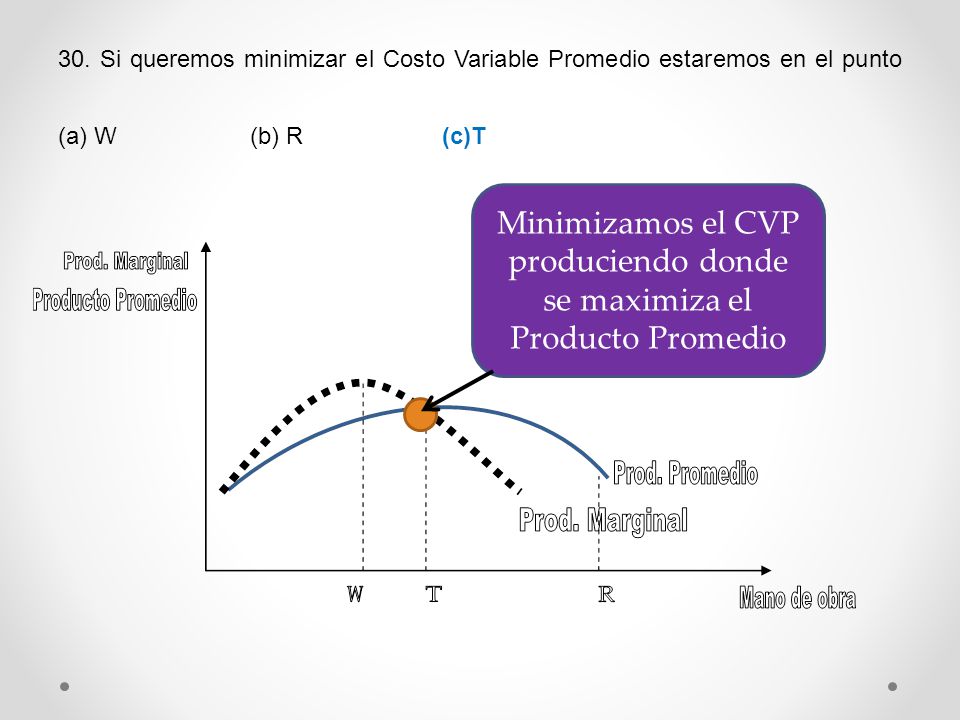 30. Si queremos minimizar el Costo Variable Promedio estaremos en el punto

(a) W (b) R (c)T

Minimizamos el CVP produciendo donde se maximiza el Producto Promedio

Prod. Marginal
Producto Promedio

Prod. Promedio
Prod. Marginal

W T R
Mano de obra